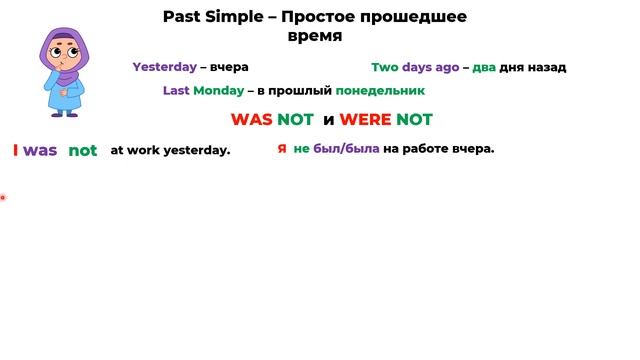 Past Simple – Простое прошедшее время

Yesterday – вчера

Two days ago – два дня назад

Last Monday – в прошлый понедельник

WAS NOT и WERE NOT

I was not at work yesterday.

Я не был/была на работе вчера.